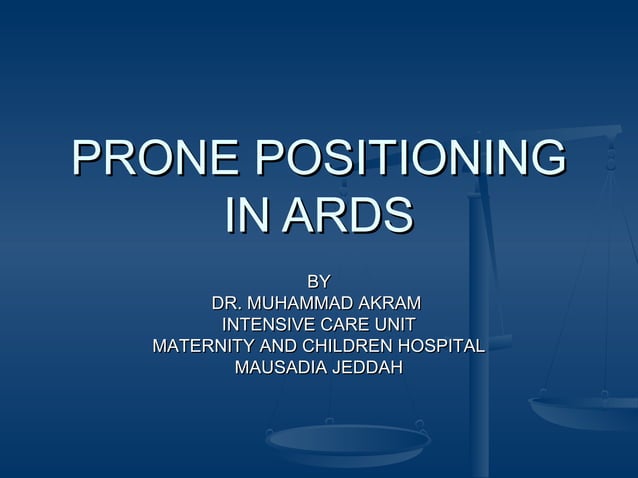 PRONE POSITIONING IN ARDS

BY
DR. MUHAMMAD AKRAM
INTENSIVE CARE UNIT
MATERNITY AND CHILDREN HOSPITAL
MAUSADIA JEDDAH